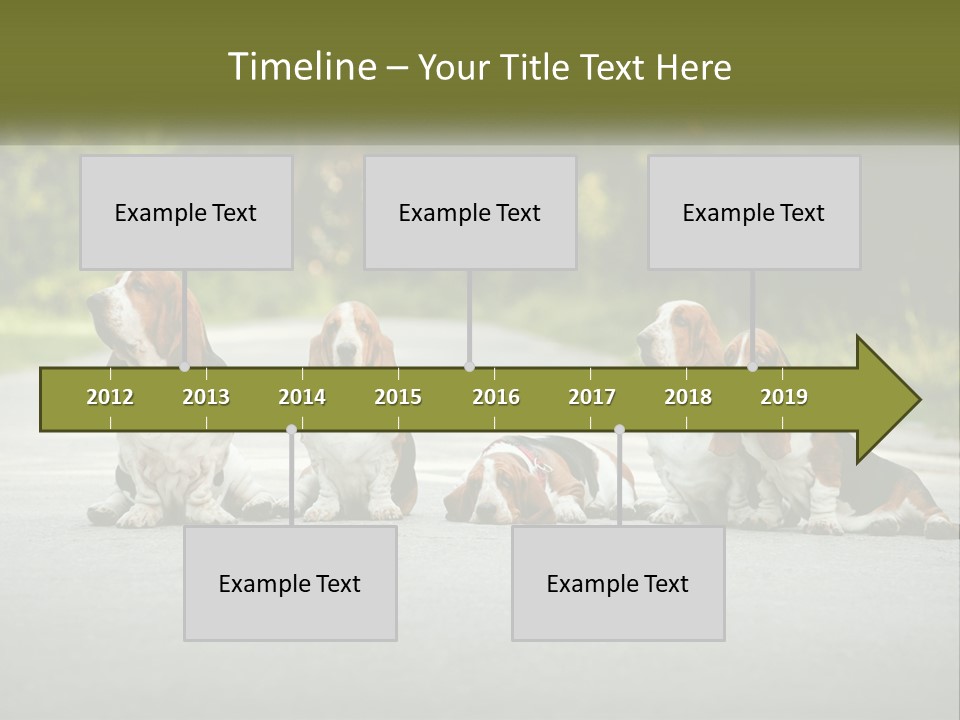 Timeline – Your Title Text Here

Example Text

Example Text

Example Text

2012 2013 2014 2015 2016 2017 2018 2019

Example Text

Example Text